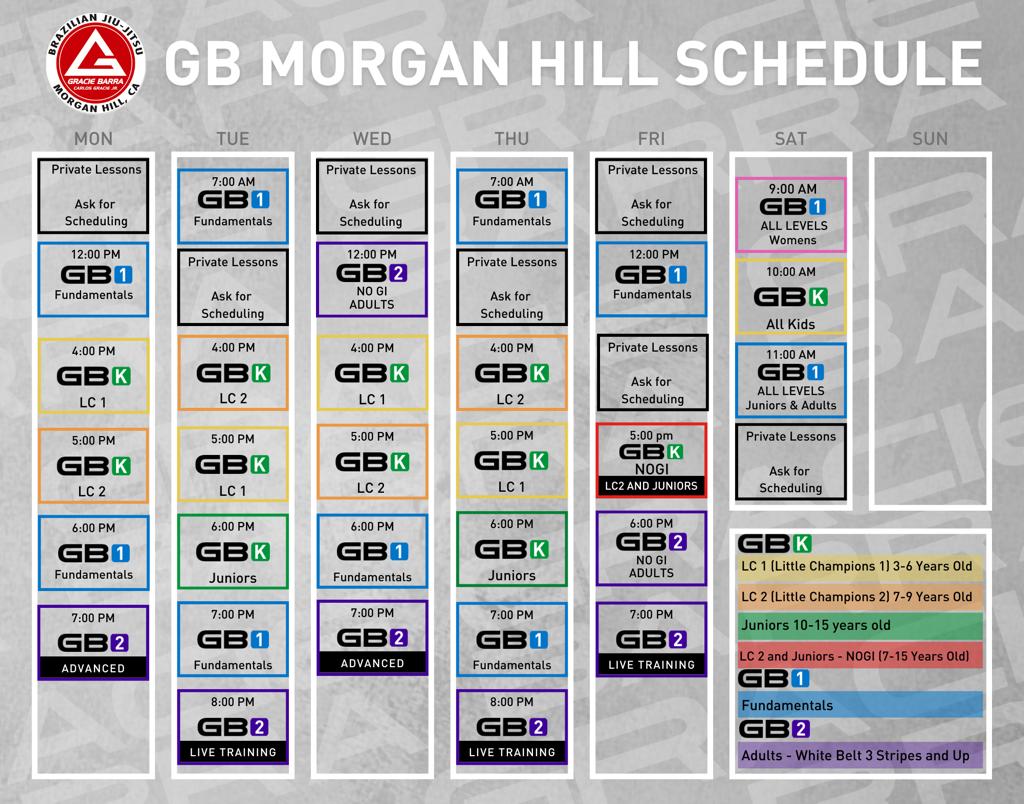 BRAZILIAN JIU-JITSU
GRACIE BARRA
CARLOS GRACIE JR.
MORGAN HILL, CA

GB MORGAN HILL SCHEDULE

MON

Private Lessons
Ask for Scheduling

12:00 PM
GB1
Fundamentals

4:00 PM
GBK
LC 1

5:00 PM
GBK
LC 2

6:00 PM
GB1
Fundamentals

7:00 PM
GB2
ADVANCED

TUE

7:00 AM
GB1
Fundamentals

Private Lessons
Ask for Scheduling

4:00 PM
GBK
LC 2

5:00 PM
GBK
LC 1

6:00 PM
GBK
Juniors

7:00 PM
GB1
Fundamentals

8:00 PM
GB2
LIVE TRAINING

WED

Private Lessons
Ask for Scheduling

12:00 PM
GB2
NO GI
ADULTS

4:00 PM
GBK
LC 1

5:00 PM
GBK
LC 2

6:00 PM
GB1
Fundamentals

7:00 PM
GB2
ADVANCED

THU

7:00 AM
GB1
Fundamentals

Private Lessons
Ask for Scheduling

4:00 PM
GBK
LC 2

5:00 PM
GBK
LC 1

6:00 PM
GBK
Juniors

7:00 PM
GB1
Fundamentals

8:00 PM
GB2
LIVE TRAINING

FRI

Private Lessons
Ask for Scheduling

12:00 PM
GB1
Fundamentals

Private Lessons
Ask for Scheduling

5:00 pm
GBK
NOGI
LC2 AND JUNIORS

6:00 PM
GB2
NO GI
ADULTS

7:00 PM
GB2
LIVE TRAINING

SAT

9:00 AM
GB1
ALL LEVELS
Womens

10:00 AM
GBK
All Kids

11:00 AM
GB1
ALL LEVELS
Juniors & Adults

Private Lessons
Ask for Scheduling

SUN

GBK
LC 1 (Little Champions 1) 3-6 Years Old
LC 2 (Little Champions 2) 7-9 Years Old
Juniors 10-15 years old
LC 2 and Juniors - NOGI (7-15 Years Old)
GB1
Fundamentals
GB2
Adults - White Belt 3 Stripes and Up